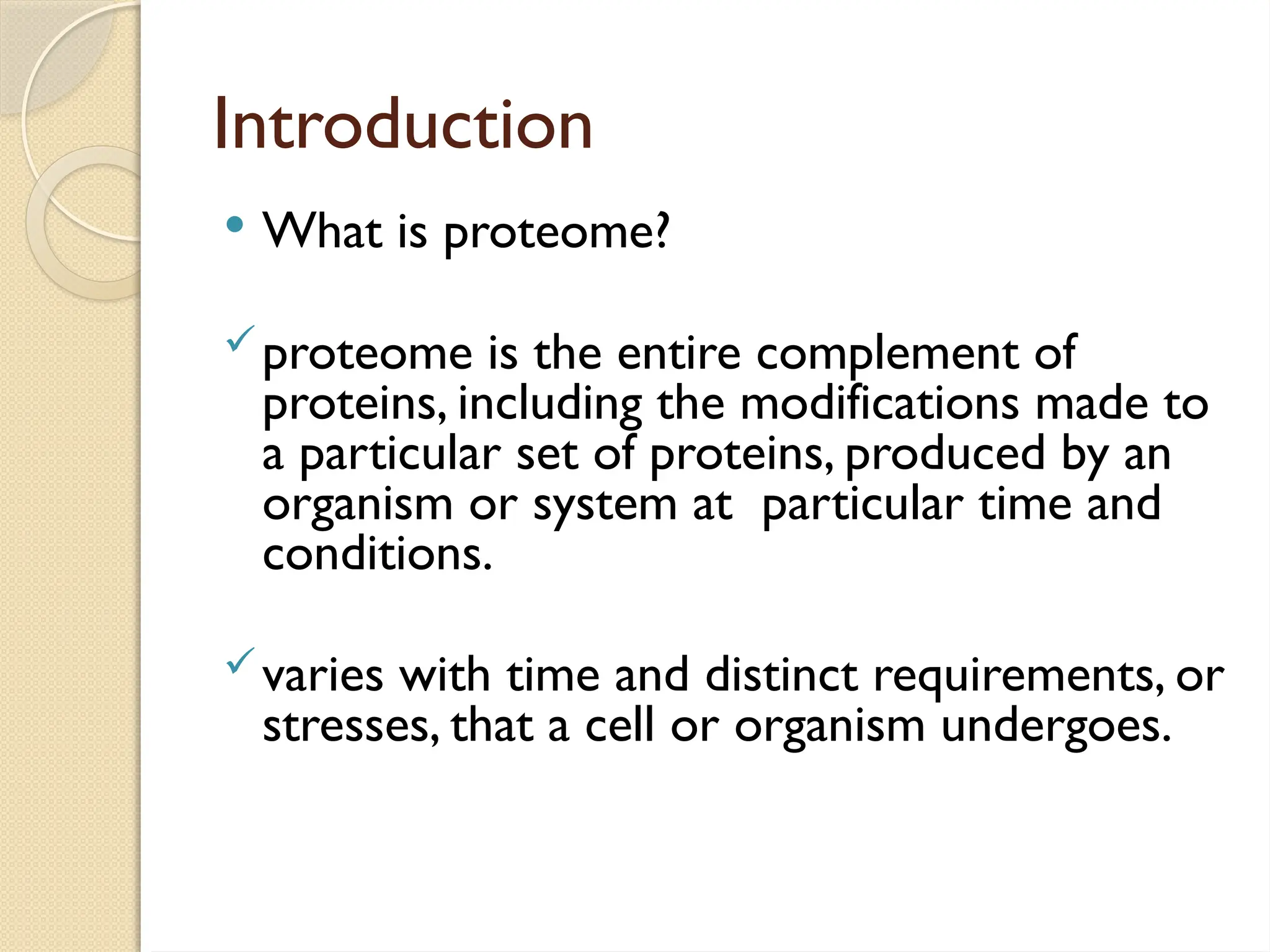 Introduction

• What is proteome?

✓ proteome is the entire complement of proteins, including the modifications made to a particular set of proteins, produced by an organism or system at particular time and conditions.

✓ varies with time and distinct requirements, or stresses, that a cell or organism undergoes.